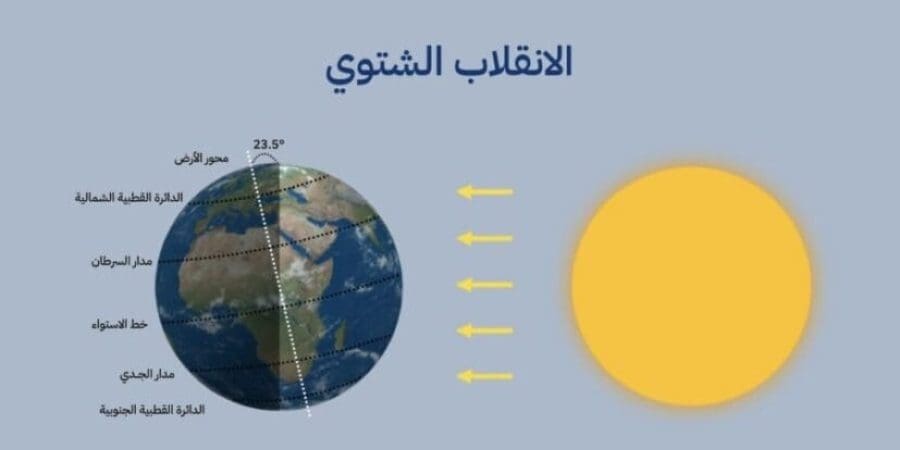 الانقلاب الشتوي

23.5°

محور الأرض

الدائرة القطبية الشمالية

مدار السرطان

خط الاستواء

مدار الجدي

الدائرة القطبية الجنوبية